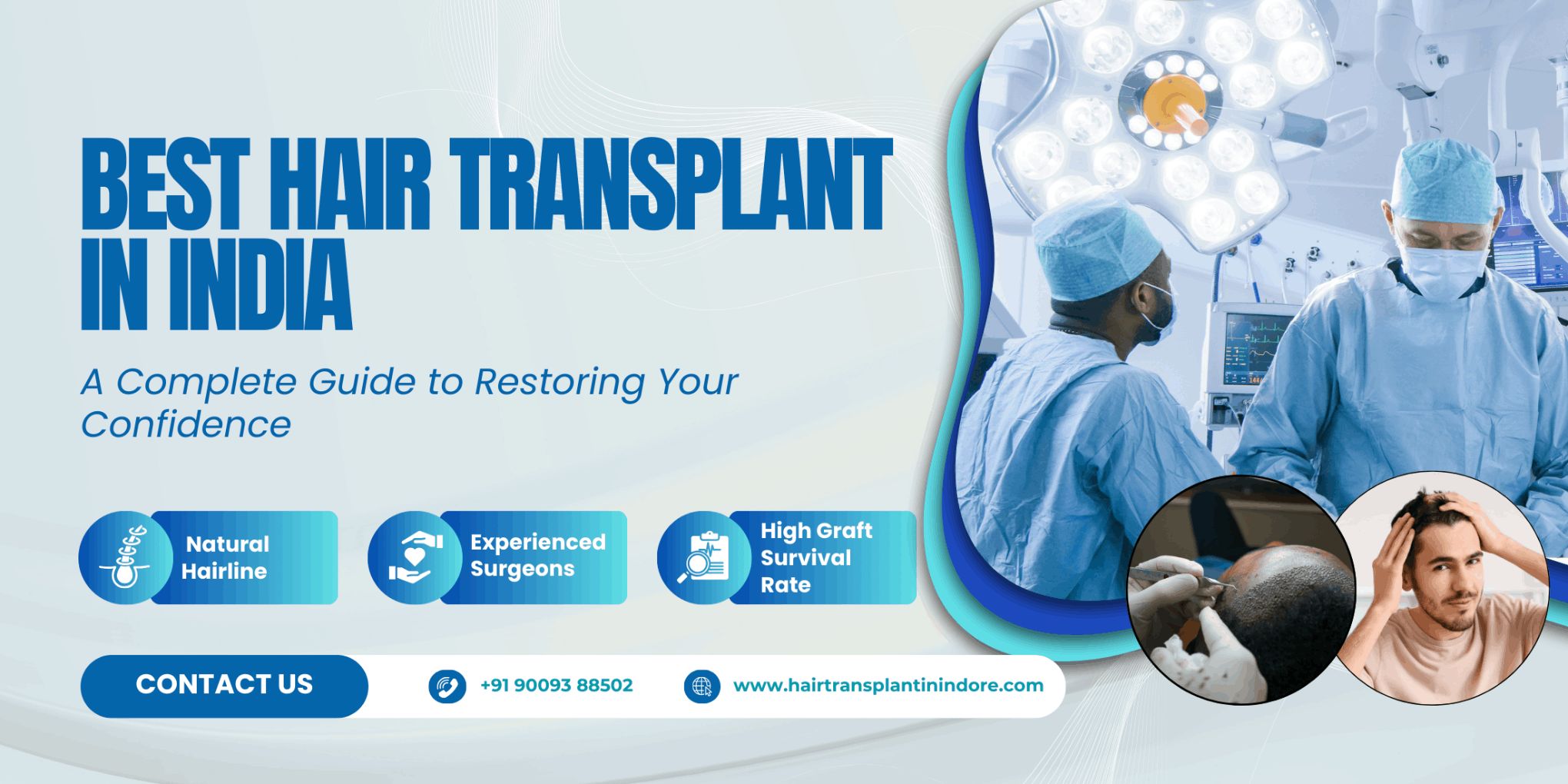 BEST HAIR TRANSPLANT IN INDIA

A Complete Guide to Restoring Your Confidence

Natural Hairline

Experienced Surgeons

High Graft Survival Rate

CONTACT US

+91 90093 88502

www.hairtransplantinindore.com